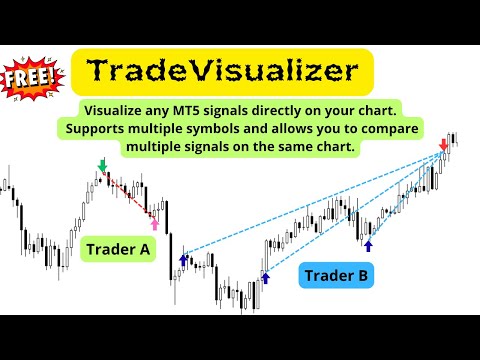 FREE!

TradeVisualizer

Visualize any MT5 signals directly on your chart. Supports multiple symbols and allows you to compare multiple signals on the same chart.

Trader A

Trader B